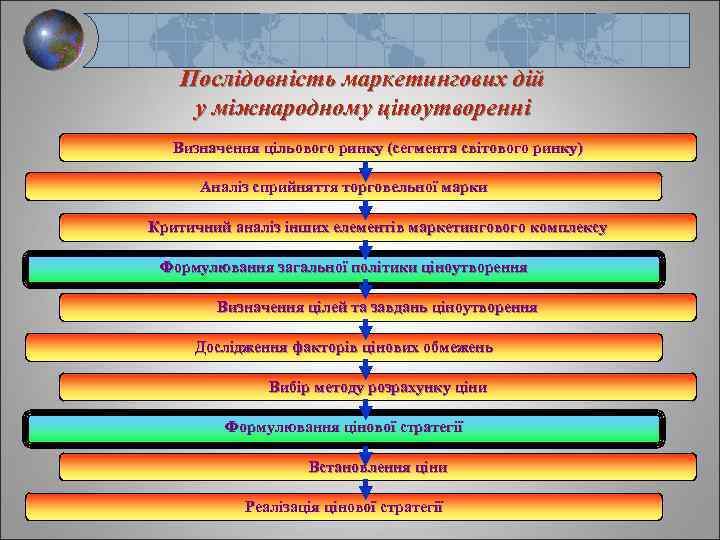 Послідовність маркетингових дій у міжнародному ціноутворенні

Визначення цільового ринку (сегмента світового ринку)

Аналіз сприйняття торговельної марки

Критичний аналіз інших елементів маркетингового комплексу

Формулювання загальної політики ціноутворення

Визначення цілей та завдань ціноутворення

Дослідження факторів цінових обмежень

Вибір методу розрахунку ціни

Формулювання цінової стратегії

Встановлення ціни

Реалізація цінової стратегії